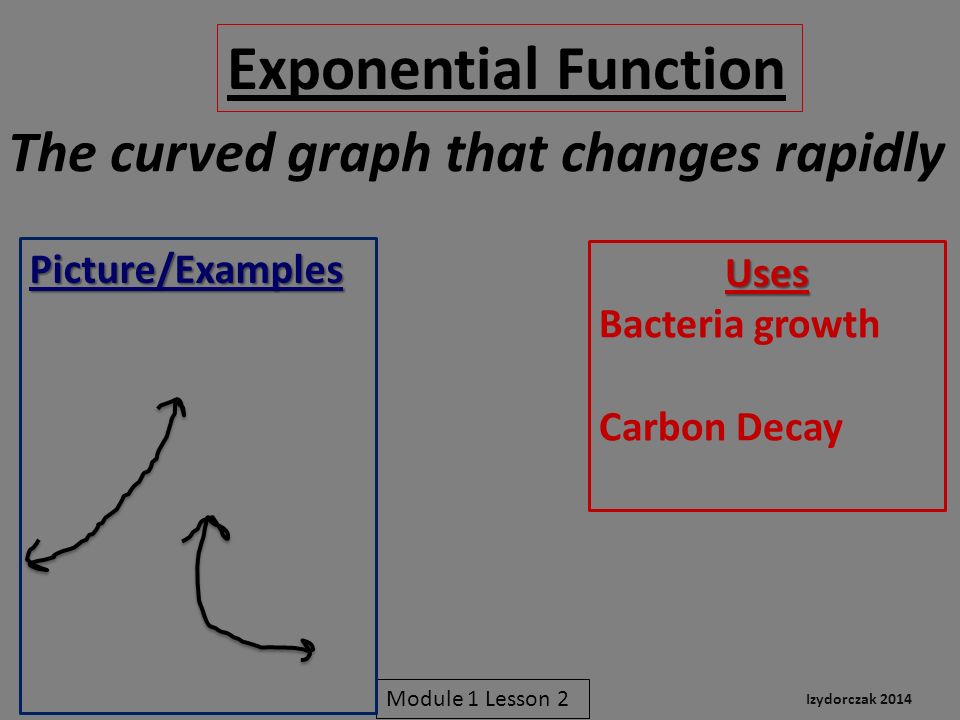 Exponential Function

The curved graph that changes rapidly

Picture/Examples

Uses
Bacteria growth

Carbon Decay

Module 1 Lesson 2

Izydorczak 2014